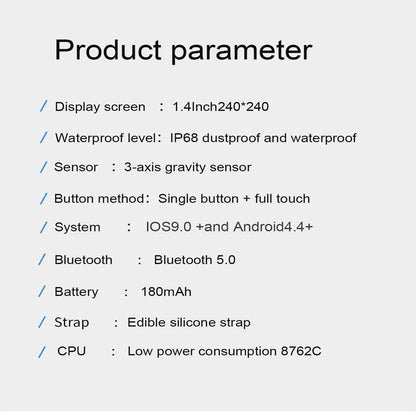 Product parameter

/ Display screen : 1.4Inch240*240

/ Waterproof level: IP68 dustproof and waterproof

/ Sensor : 3-axis gravity sensor

/ Button method: Single button + full touch

/ System : IOS9.0 +and Android4.4+

/ Bluetooth : Bluetooth 5.0

/ Battery : 180mAh

/ Strap : Edible silicone strap

/ CPU : Low power consumption 8762C